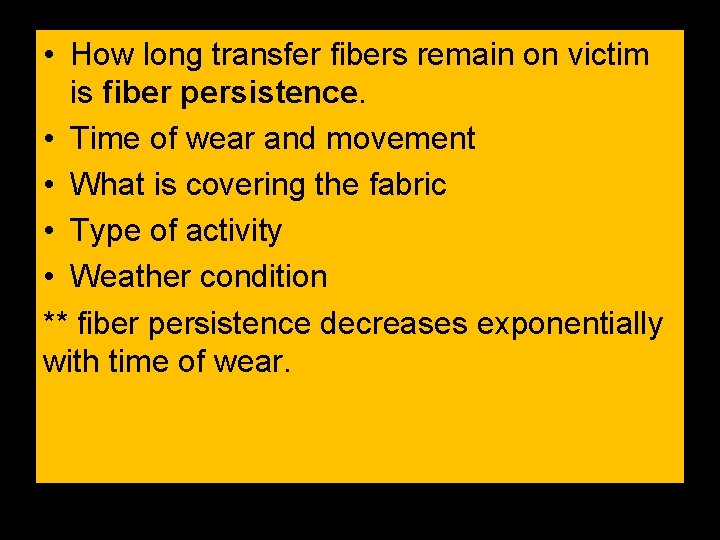 • How long transfer fibers remain on victim is fiber persistence.
• Time of wear and movement
• What is covering the fabric
• Type of activity
• Weather condition
** fiber persistence decreases exponentially with time of wear.